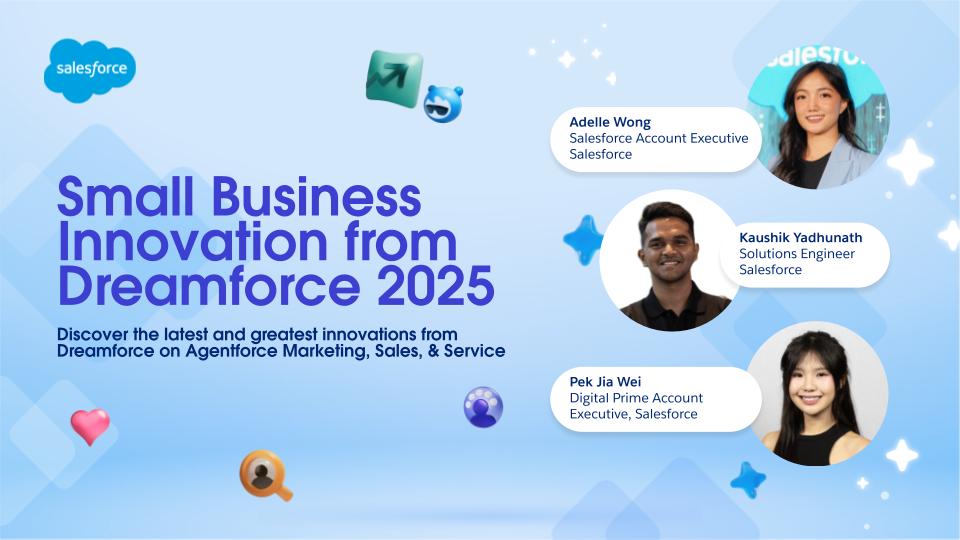 salesforce

Small Business Innovation from Dreamforce 2025

Discover the latest and greatest innovations from Dreamforce on Agentforce Marketing, Sales, & Service

Adelle Wong
Salesforce Account Executive
Salesforce

Kaushik Yadhunath
Solutions Engineer
Salesforce

Pek Jia Wei
Digital Prime Account Executive, Salesforce